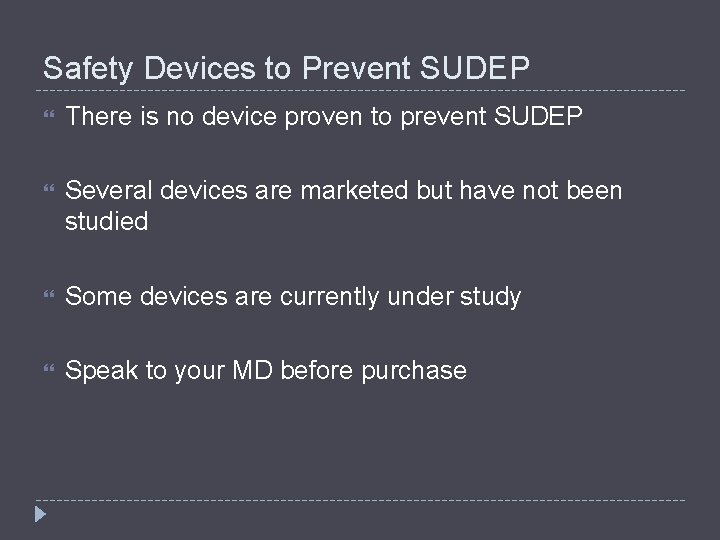 Safety Devices to Prevent SUDEP

There is no device proven to prevent SUDEP

Several devices are marketed but have not been studied

Some devices are currently under study

Speak to your MD before purchase